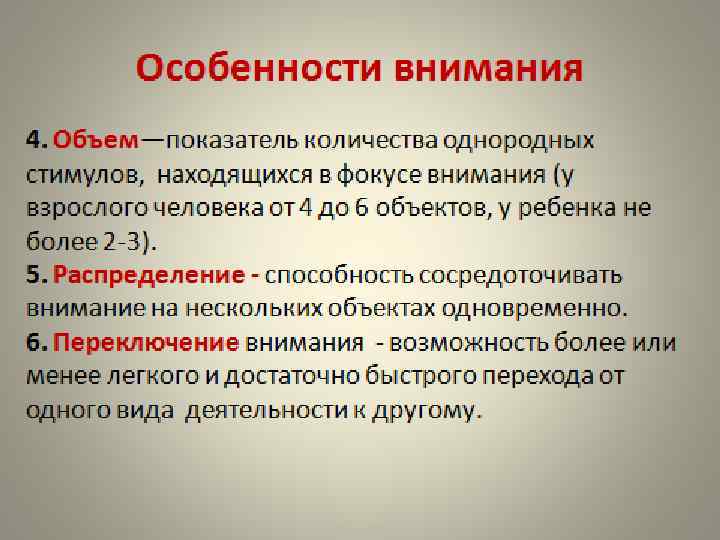 Особенности внимания

4. Объем—показатель количества однородных стимулов, находящихся в фокусе внимания (у взрослого человека от 4 до 6 объектов, у ребенка не более 2-3).
5. Распределение - способность сосредоточивать внимание на нескольких объектах одновременно.
6. Переключение внимания - возможность более или менее легкого и достаточно быстрого перехода от одного вида деятельности к другому.